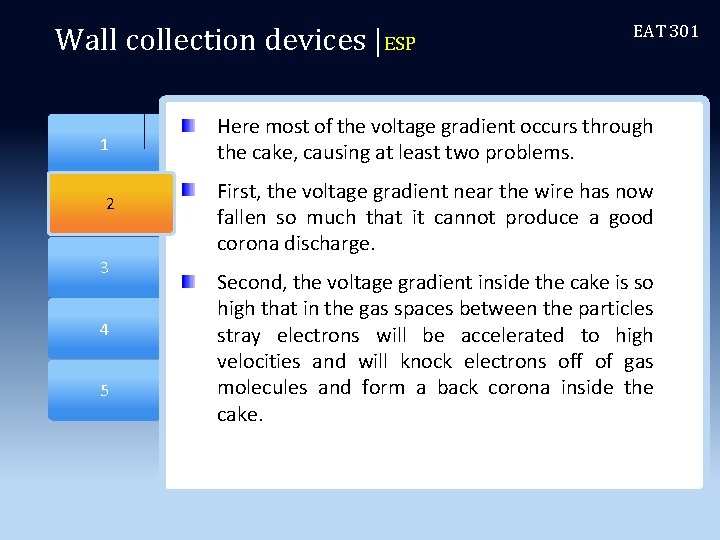 Wall collection devices |ESP

EAT 301

1

2

3

4

5

Here most of the voltage gradient occurs through the cake, causing at least two problems.

First, the voltage gradient near the wire has now fallen so much that it cannot produce a good corona discharge.

Second, the voltage gradient inside the cake is so high that in the gas spaces between the particles stray electrons will be accelerated to high velocities and will knock electrons off of gas molecules and form a back corona inside the cake.